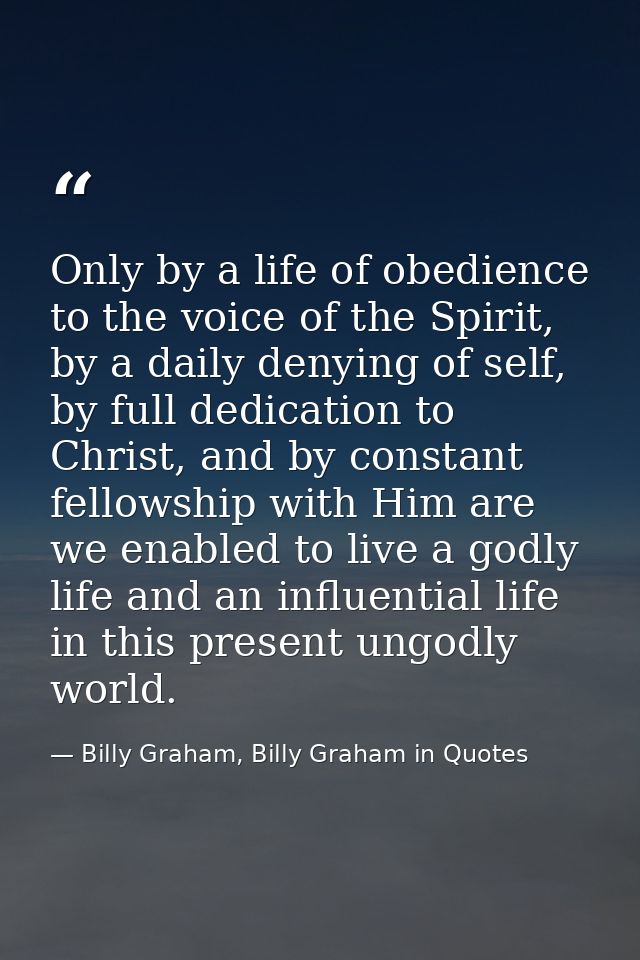 “

Only by a life of obedience to the voice of the Spirit, by a daily denying of self, by full dedication to Christ, and by constant fellowship with Him are we enabled to live a godly life and an influential life in this present ungodly world.

— Billy Graham, Billy Graham in Quotes